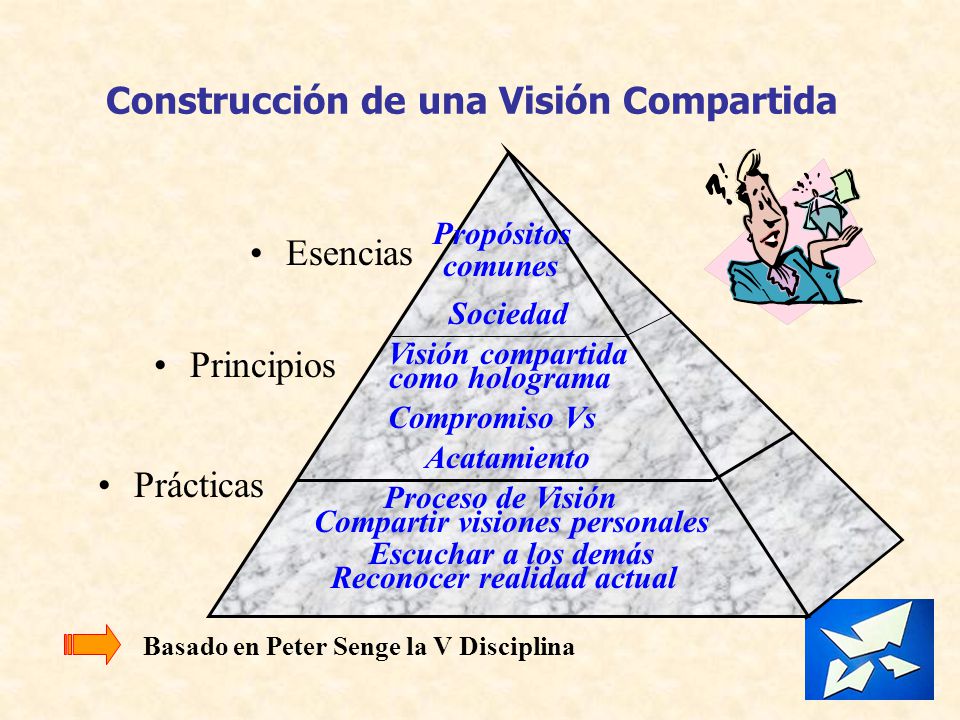 Construcción de una Visión Compartida

• Esencias

Propósitos comunes

Sociedad

• Principios

Visión compartida como holograma

Compromiso Vs Acatamiento

• Prácticas

Proceso de Visión
Compartir visiones personales
Escuchar a los demás
Reconocer realidad actual

Basado en Peter Senge la V Disciplina